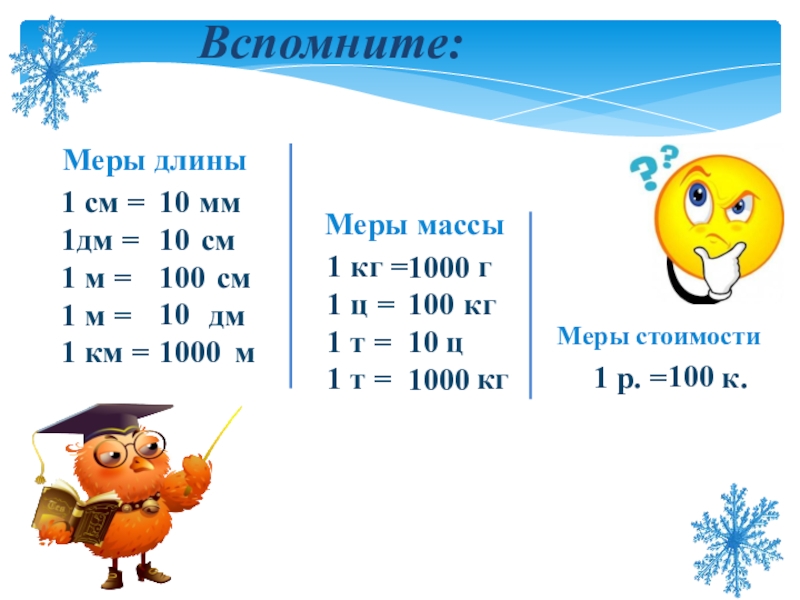 Вспомните:

Меры длины
1 см = 10 мм
1дм = 10 см
1 м = 100 см
1 м = 10 дм
1 км = 1000 м

Меры массы
1 кг =1000 г
1 ц = 100 кг
1 т = 10 ц
1 т = 1000 кг

Меры стоимости
1 р. =100 к.